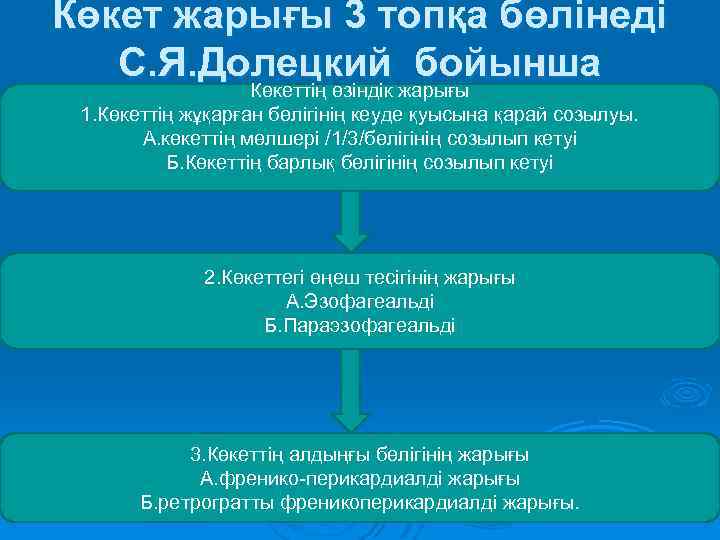 Көкет жарығы 3 топқа бөлінеді С.Я.Долецкий бойынша

Көкеттің өзіндік жарығы
1.Көкеттің жұқарған бөлігінің кеуде қуысына қарай созылуы.
А.көкеттің мөлшері /1/3/бөлігінің созылып кетуі
Б.Көкеттің барлық бөлігінің созылып кетуі

2.Көкеттегі өңеш тесігінің жарығы
А.Эзофагеальді
Б.Параэзофагеальді

3.Көкеттің алдыңғы бөлігінің жарығы
А.френико-перикардиалді жарығы
Б.ретрогратты френикоперикардиалді жарығы.